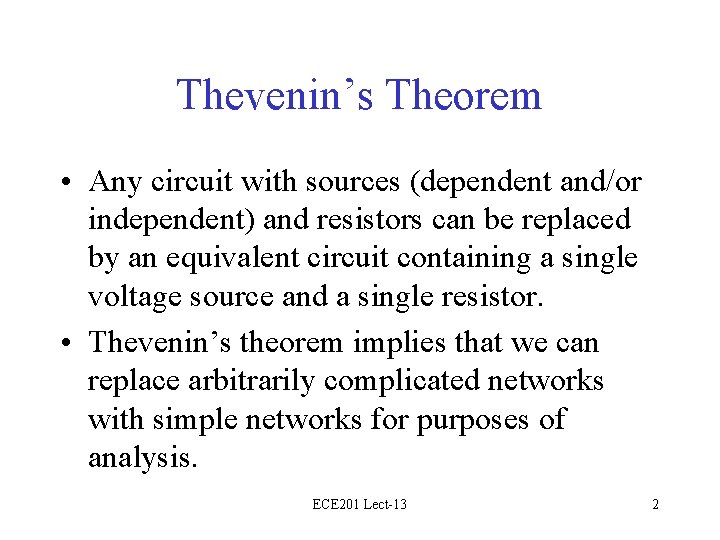 Thevenin’s Theorem

• Any circuit with sources (dependent and/or independent) and resistors can be replaced by an equivalent circuit containing a single voltage source and a single resistor.

• Thevenin’s theorem implies that we can replace arbitrarily complicated networks with simple networks for purposes of analysis.

ECE201 Lect-13

2